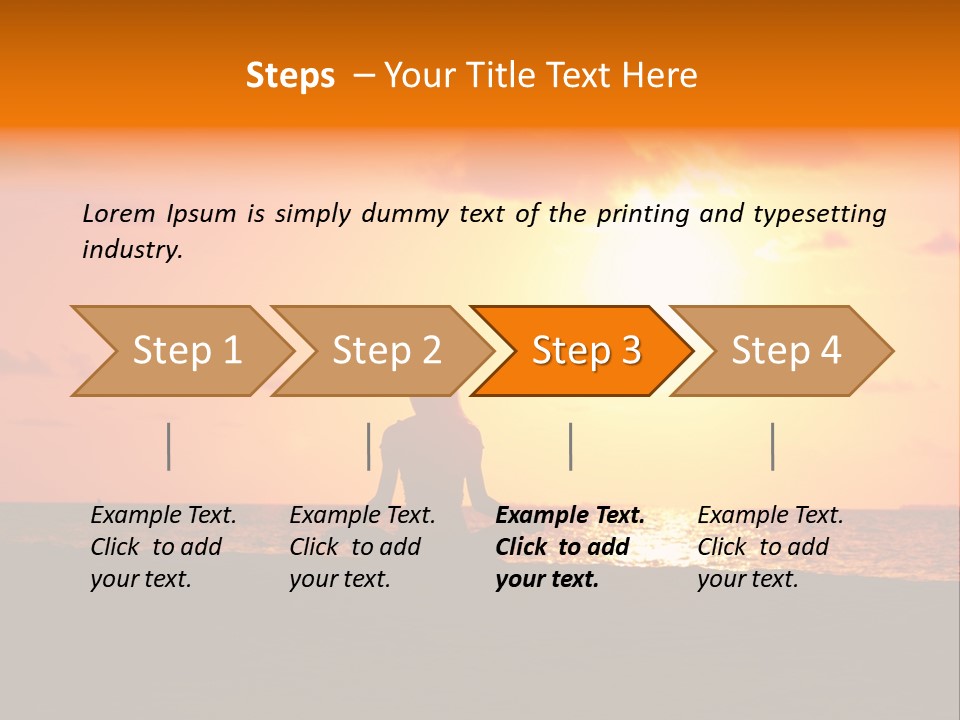 Steps – Your Title Text Here

Lorem Ipsum is simply dummy text of the printing and typesetting industry.

Step 1

Step 2

Step 3

Step 4

Example Text. Click to add your text.

Example Text. Click to add your text.

Example Text. Click to add your text.

Example Text. Click to add your text.